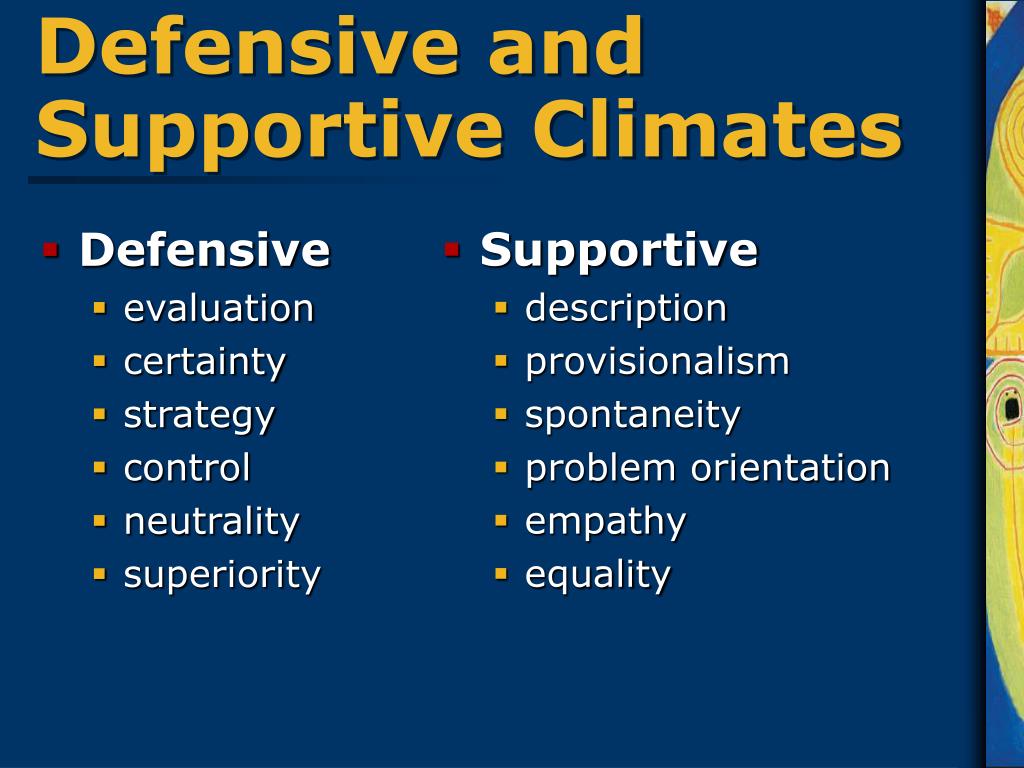 Defensive and Supportive Climates

- Defensive
  - evaluation
  - certainty
  - strategy
  - control
  - neutrality
  - superiority

- Supportive
  - description
  - provisionalism
  - spontaneity
  - problem orientation
  - empathy
  - equality